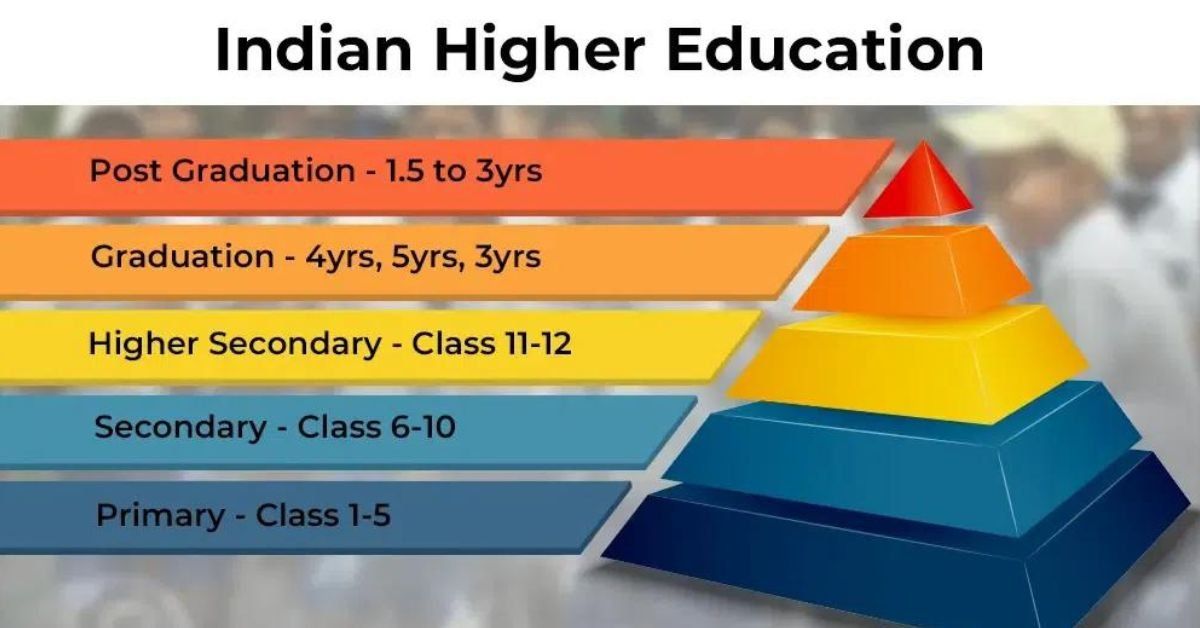 Indian Higher Education

Post Graduation - 1.5 to 3yrs

Graduation - 4yrs, 5yrs, 3yrs

Higher Secondary - Class 11-12

Secondary - Class 6-10

Primary - Class 1-5